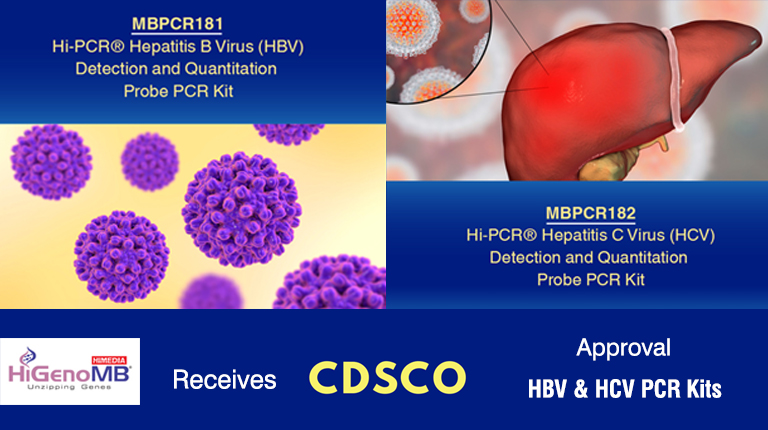 MBPCR181
Hi-PCR® Hepatitis B Virus (HBV) Detection and Quantitation Probe PCR Kit

MBPCR182
Hi-PCR® Hepatitis C Virus (HCV) Detection and Quantitation Probe PCR Kit

HIMEDIA
HiGenoMB®
Unzipping Genes

Receives

CDSCO

Approval

HBV & HCV PCR Kits